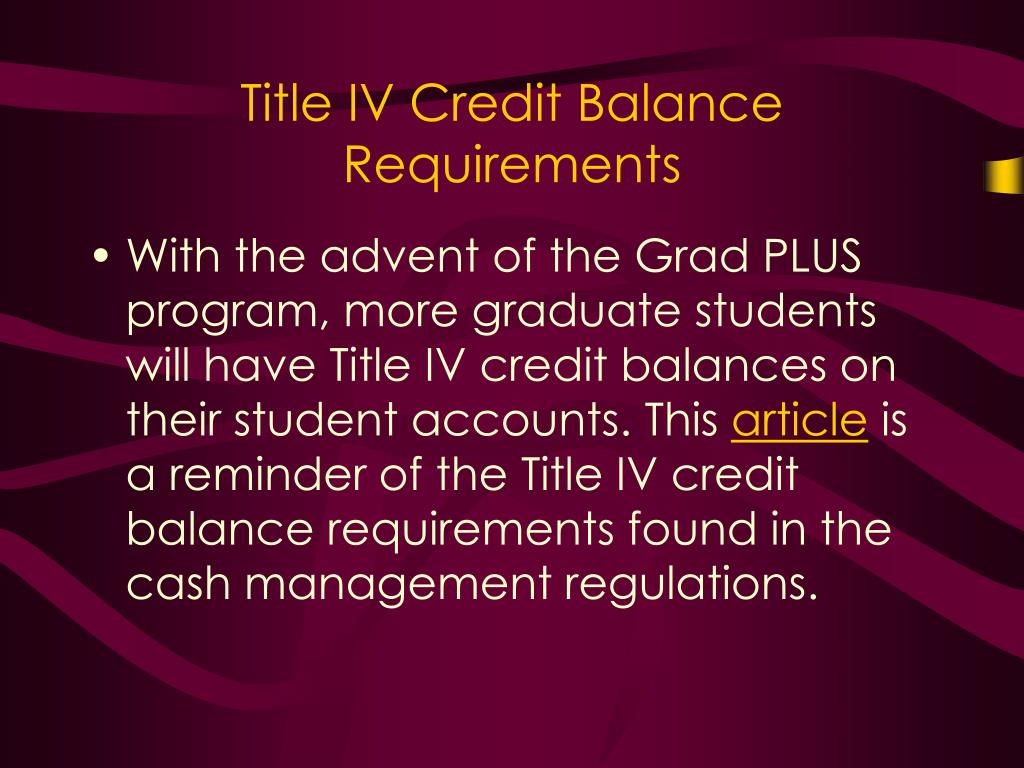 Title IV Credit Balance Requirements

• With the advent of the Grad PLUS program, more graduate students will have Title IV credit balances on their student accounts. This article is a reminder of the Title IV credit balance requirements found in the cash management regulations.